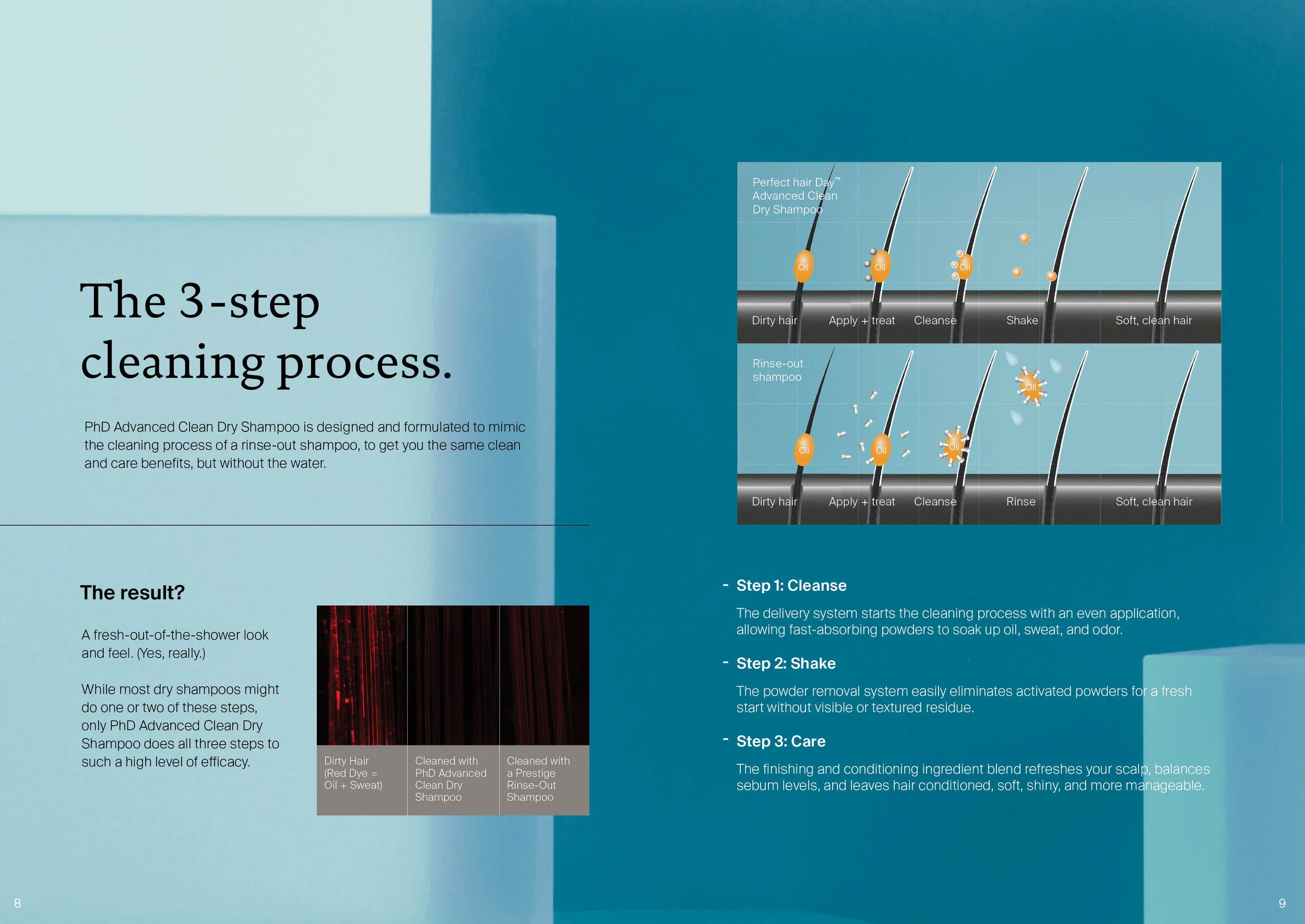 The 3-step cleaning process.

PhD Advanced Clean Dry Shampoo is designed and formulated to mimic the cleaning process of a rinse-out shampoo, to get you the same clean and care benefits, but without the water.

The result?

A fresh-out-of-the-shower look and feel. (Yes, really.)

While most dry shampoos might do one or two of these steps, only PhD Advanced Clean Dry Shampoo does all three steps to such a high level of efficacy.

Dirty Hair (Red Dye = Oil + Sweat)

Cleaned with PhD Advanced Clean Dry Shampoo

Cleaned with a Prestige Rinse-Out Shampoo

8

Perfect hair Day™ Advanced Clean Dry Shampoo

Oil

Oil

Oil

Dirty hair

Apply + treat

Cleanse

Shake

Soft, clean hair

Rinse-out shampoo

Oil

Oil

Oil

Oil

Dirty hair

Apply + treat

Cleanse

Rinse

Soft, clean hair

- Step 1: Cleanse

The delivery system starts the cleaning process with an even application, allowing fast-absorbing powders to soak up oil, sweat, and odor.

- Step 2: Shake

The powder removal system easily eliminates activated powders for a fresh start without visible or textured residue.

- Step 3: Care

The finishing and conditioning ingredient blend refreshes your scalp, balances sebum levels, and leaves hair conditioned, soft, shiny, and more manageable.

9